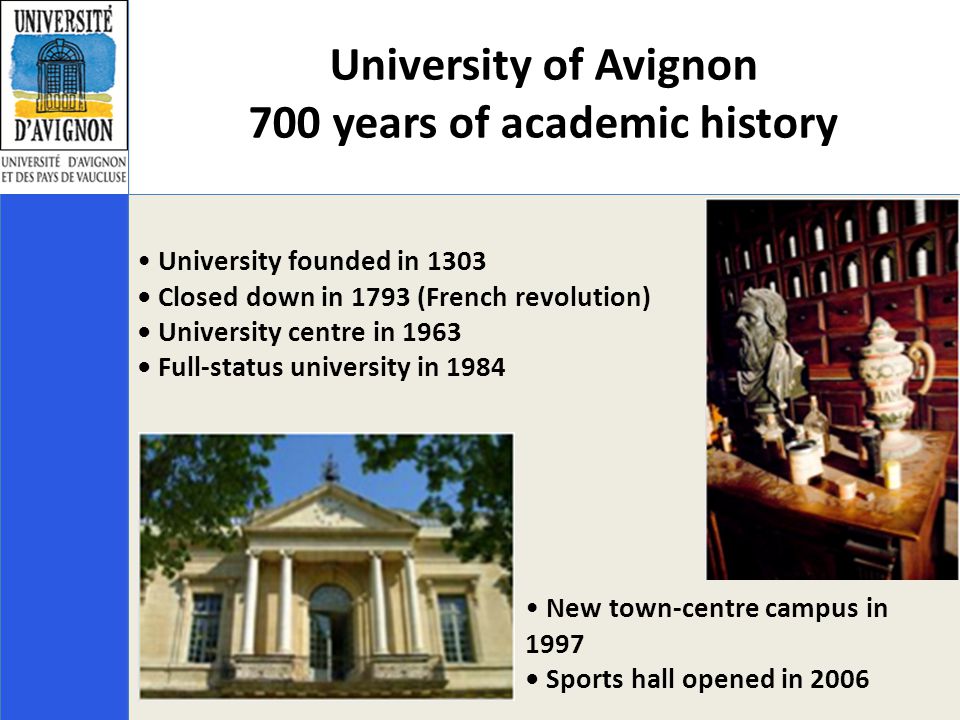 UNIVERSITÉ
D'AVIGNON
UNIVERSITÉ D'AVIGNON ET DES PAYS DE VAUCLUSE

University of Avignon
700 years of academic history

• University founded in 1303
• Closed down in 1793 (French revolution)
• University centre in 1963
• Full-status university in 1984

• New town-centre campus in 1997
• Sports hall opened in 2006